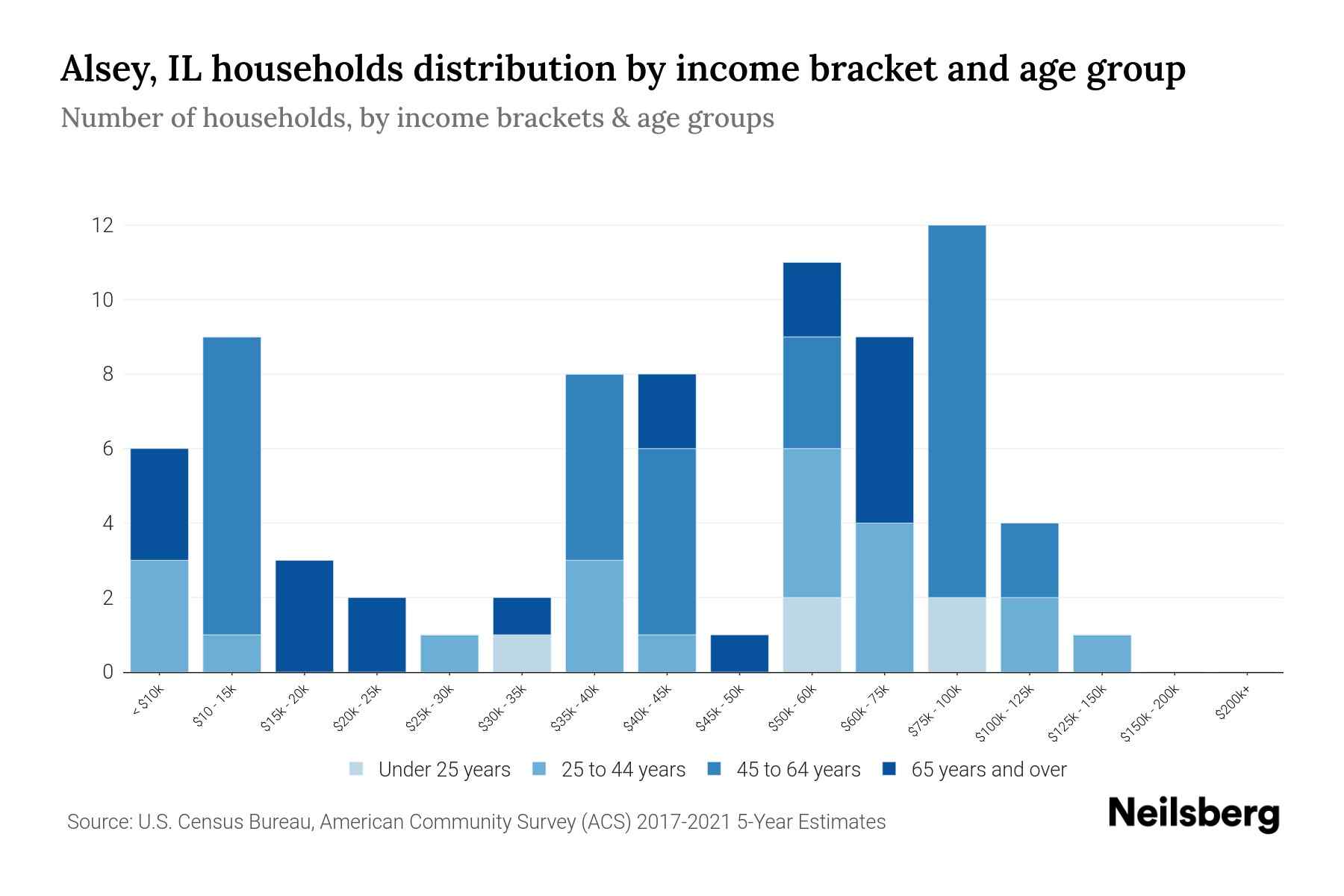 Alsey, IL households distribution by income bracket and age group
Number of households, by income brackets & age groups

12
10
8
6
4
2
0

< $10k
$10 - 15k
$15k - 20k
$20k - 25k
$25k - 30k
$30k - 35k
$35k - 40k
$40k - 45k
$45k - 50k
$50k - 60k
$60k - 75k
$75k - 100k
$100k - 125k
$125k - 150k
$150k - 200k
$200k+

Under 25 years
25 to 44 years
45 to 64 years
65 years and over

Source: U.S. Census Bureau, American Community Survey (ACS) 2017-2021 5-Year Estimates

Neilsberg